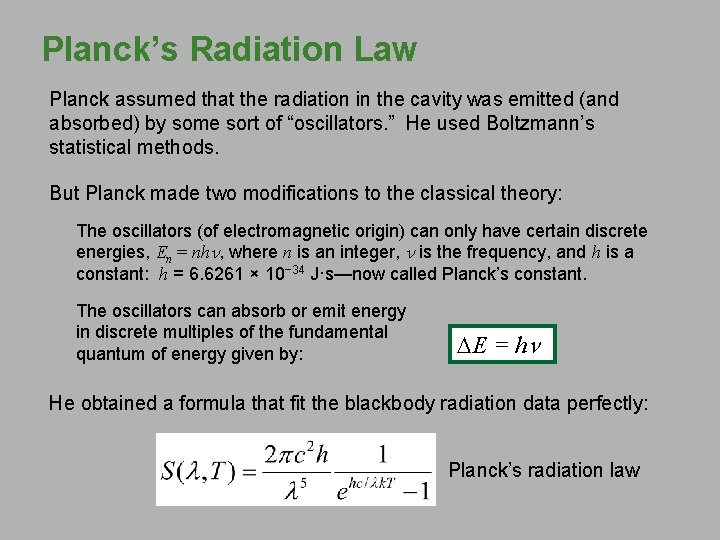 Planck's Radiation Law

Planck assumed that the radiation in the cavity was emitted (and absorbed) by some sort of "oscillators." He used Boltzmann's statistical methods.

But Planck made two modifications to the classical theory:

The oscillators (of electromagnetic origin) can only have certain discrete energies, $E_n = nh\nu$, where $n$ is an integer, $\nu$ is the frequency, and $h$ is a constant: $h$ = 6.6261 × $10^{-34}$ J·s—now called Planck's constant.

The oscillators can absorb or emit energy in discrete multiples of the fundamental quantum of energy given by:

$\Delta E = h\nu$

He obtained a formula that fit the blackbody radiation data perfectly:

$S(\lambda, T) = \frac{2\pi c^2 h}{\lambda^5} \frac{1}{e^{hc/\lambda kT} - 1}$

Planck's radiation law